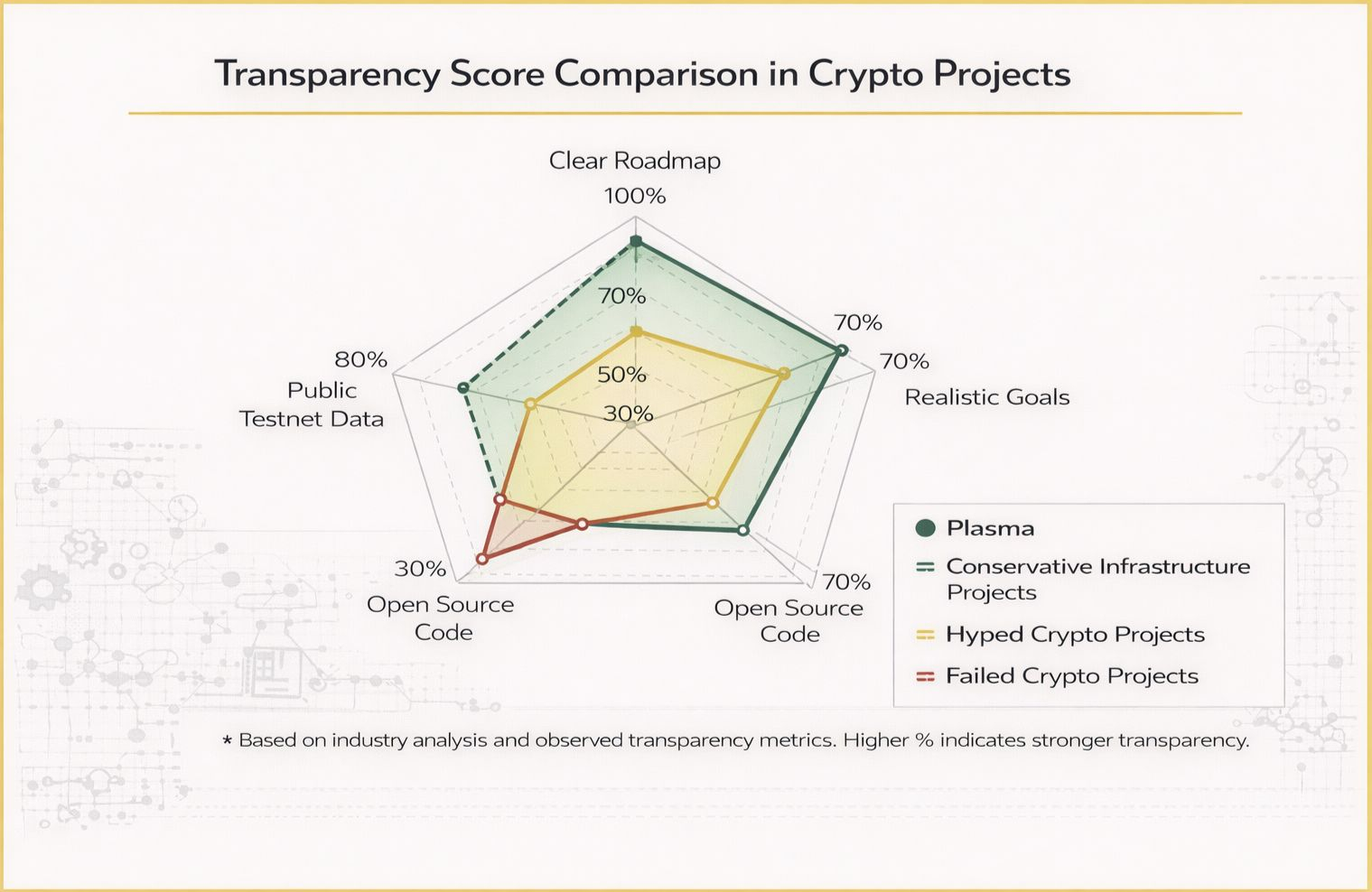 Transparency Score Comparison in Crypto Projects

Clear Roadmap

100%

70%

50%

30%

70%

70%

Realistic Goals

80%

Public Testnet Data

30%

Open Source Code

70%

Open Source Code

Plasma

Conservative Infrastructure Projects

Hyped Crypto Projects

Failed Crypto Projects

* Based on industry analysis and observed transparency metrics. Higher % indicates stronger transparency.